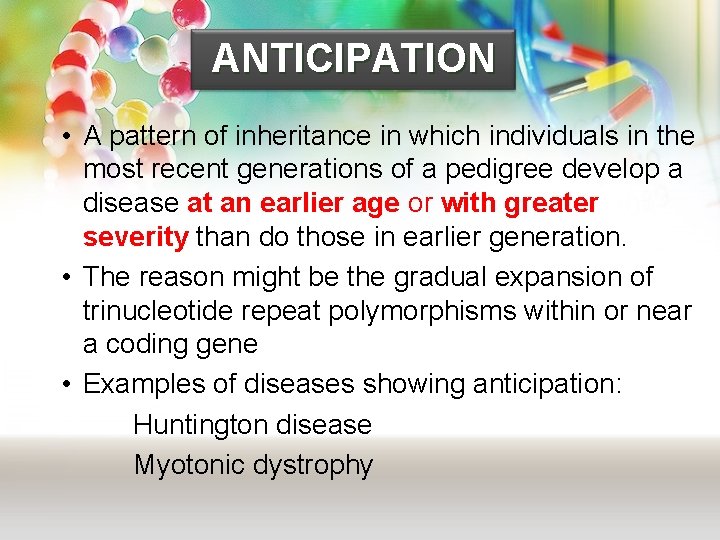 ANTICIPATION

• A pattern of inheritance in which individuals in the most recent generations of a pedigree develop a disease at an earlier age or with greater severity than do those in earlier generation.

• The reason might be the gradual expansion of trinucleotide repeat polymorphisms within or near a coding gene

• Examples of diseases showing anticipation:

Huntington disease

Myotonic dystrophy